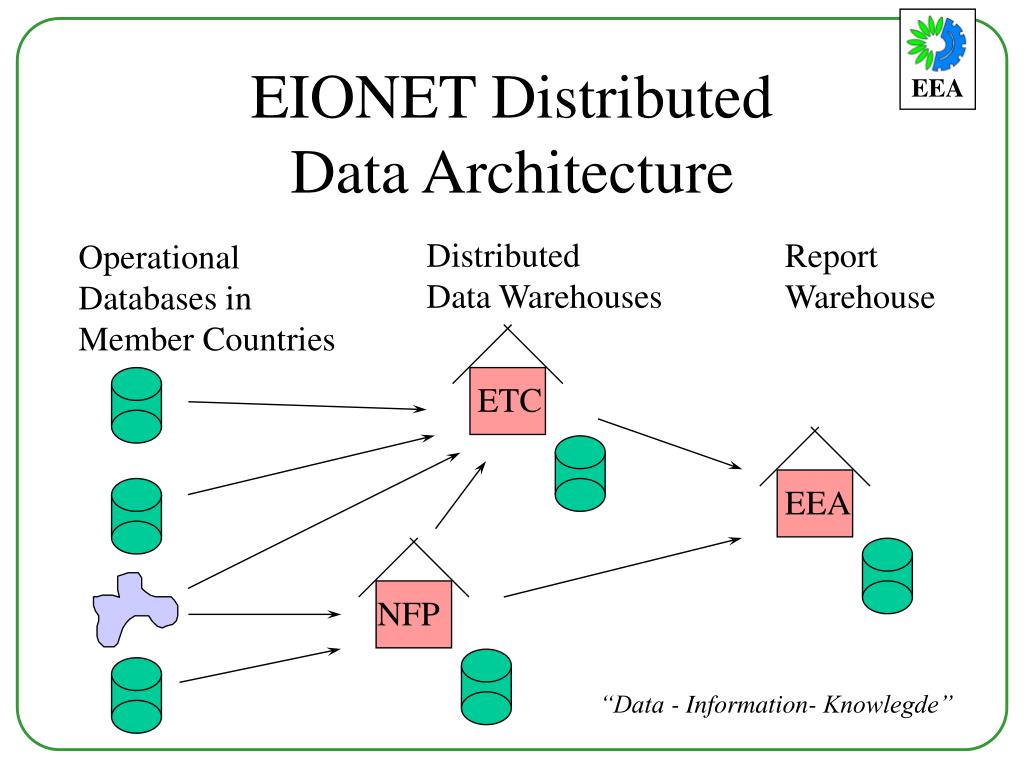 EEA

EIONET Distributed Data Architecture

Operational Databases in Member Countries

Distributed Data Warehouses

Report Warehouse

ETC

EEA

NFP

“Data - Information- Knowlegde”